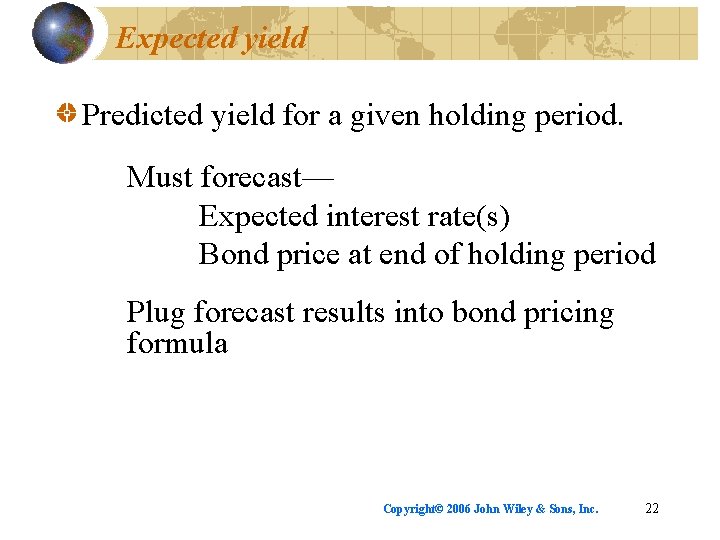 Expected yield

Predicted yield for a given holding period.

Must forecast—

Expected interest rate(s)

Bond price at end of holding period

Plug forecast results into bond pricing formula

Copyright© 2006 John Wiley & Sons, Inc. 22